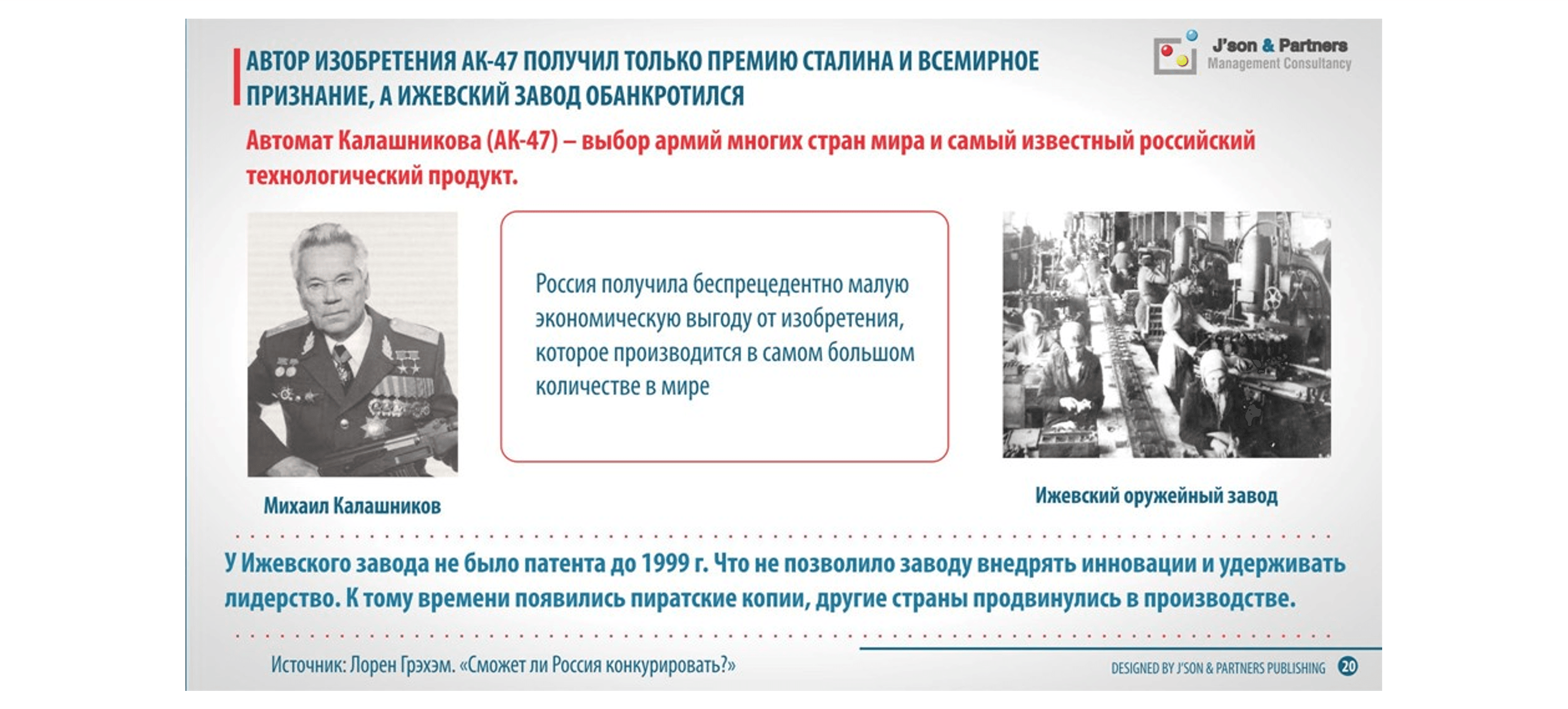 АВТОР ИЗОБРЕТЕНИЯ АК-47 ПОЛУЧИЛ ТОЛЬКО ПРЕМИЮ СТАЛИНА И ВСЕМИРНОЕ ПРИЗНАНИЕ, А ИЖЕВСКИЙ ЗАВОД ОБАНКРОТИЛСЯ

J'son & Partners
Management Consultancy

Автомат Калашникова (АК-47) – выбор армий многих стран мира и самый известный российский технологический продукт.

Россия получила беспрецедентно малую экономическую выгоду от изобретения, которое производится в самом большом количестве в мире

Михаил Калашников

Ижевский оружейный завод

У Ижевского завода не было патента до 1999 г. Что не позволило заводу внедрять инновации и удерживать лидерство. К тому времени появились пиратские копии, другие страны продвинулись в производстве.

Источник: Лорен Грэхэм. «Сможет ли Россия конкурировать?»

DESIGNED BY J'SON & PARTNERS PUBLISHING 20